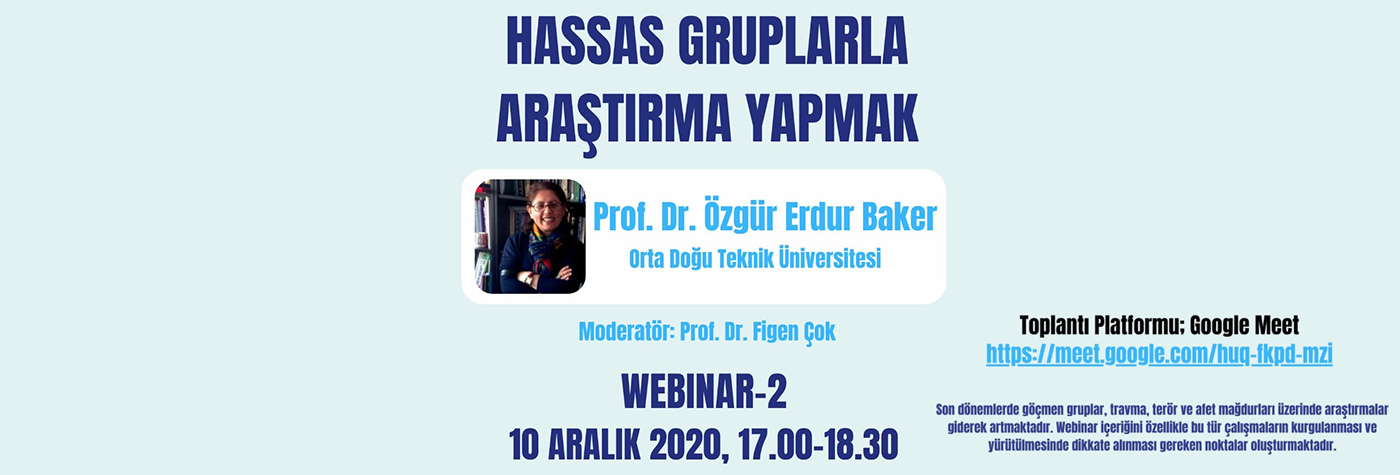 HASSAS GRUPLARLA ARAŞTIRMA YAPMAK

Prof. Dr. Özgür Erdur Baker
Orta Doğu Teknik Üniversitesi

Moderatör: Prof. Dr. Figen Çok

WEBINAR-2
10 ARALIK 2020, 17.00-18.30

Toplantı Platformu; Google Meet
https://meet.google.com/huq-fkpd-mzi

Son dönemlerde göçmen gruplar, travma, terör ve afet mağdurları üzerinde araştırmalar giderek artmaktadır. Webinar içeriğini özellikle bu tür çalışmaların kurgulanması ve yürütülmesinde dikkate alınması gereken noktalar oluşturmaktadır.